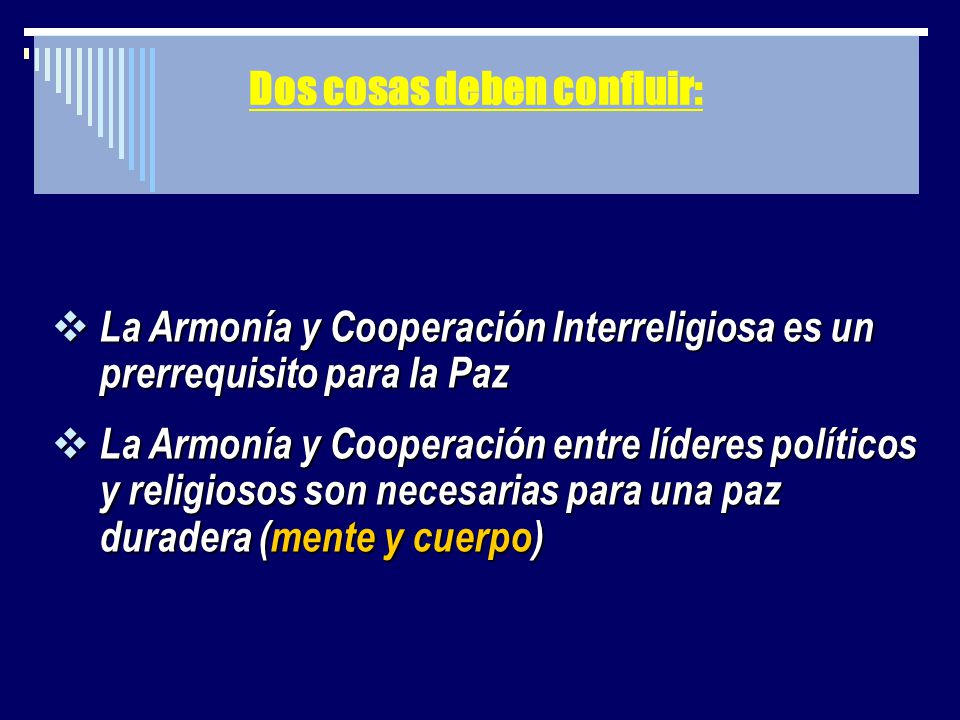 Dos cosas deben confluir:

❖ La Armonía y Cooperación Interreligiosa es un prerrequisito para la Paz

❖ La Armonía y Cooperación entre líderes políticos y religiosos son necesarias para una paz duradera (mente y cuerpo)